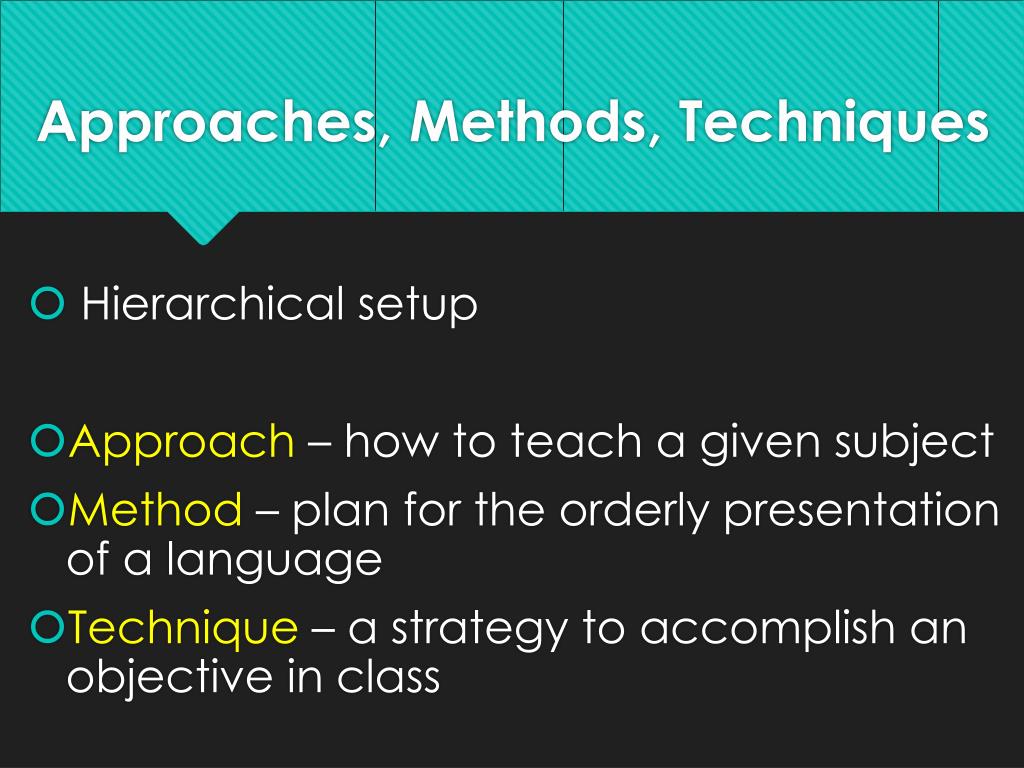 Approaches, Methods, Techniques

Hierarchical setup

Approach – how to teach a given subject

Method – plan for the orderly presentation of a language

Technique – a strategy to accomplish an objective in class